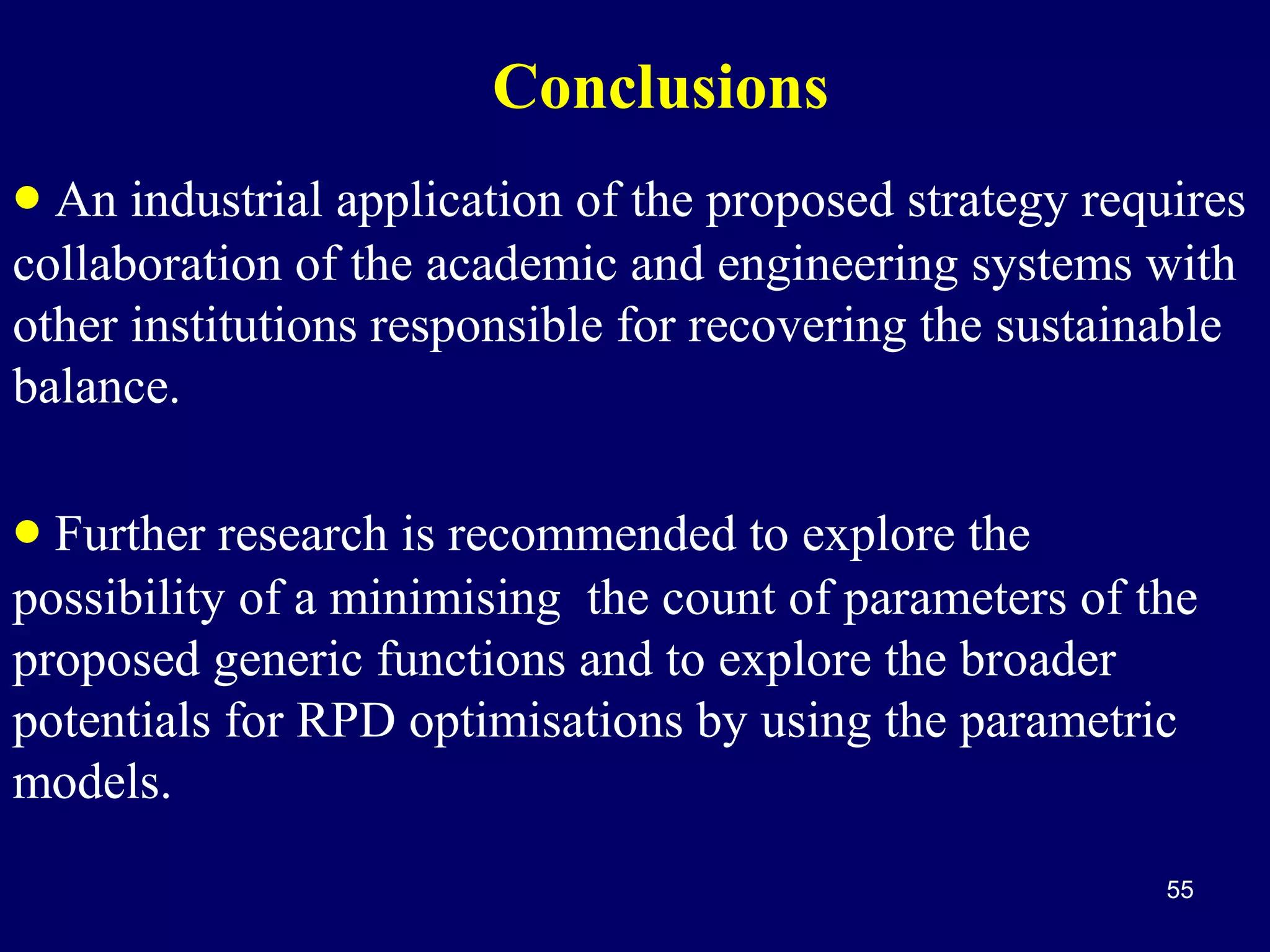 Conclusions

• An industrial application of the proposed strategy requires collaboration of the academic and engineering systems with other institutions responsible for recovering the sustainable balance.

• Further research is recommended to explore the possibility of a minimising the count of parameters of the proposed generic functions and to explore the broader potentials for RPD optimisations by using the parametric models.

55